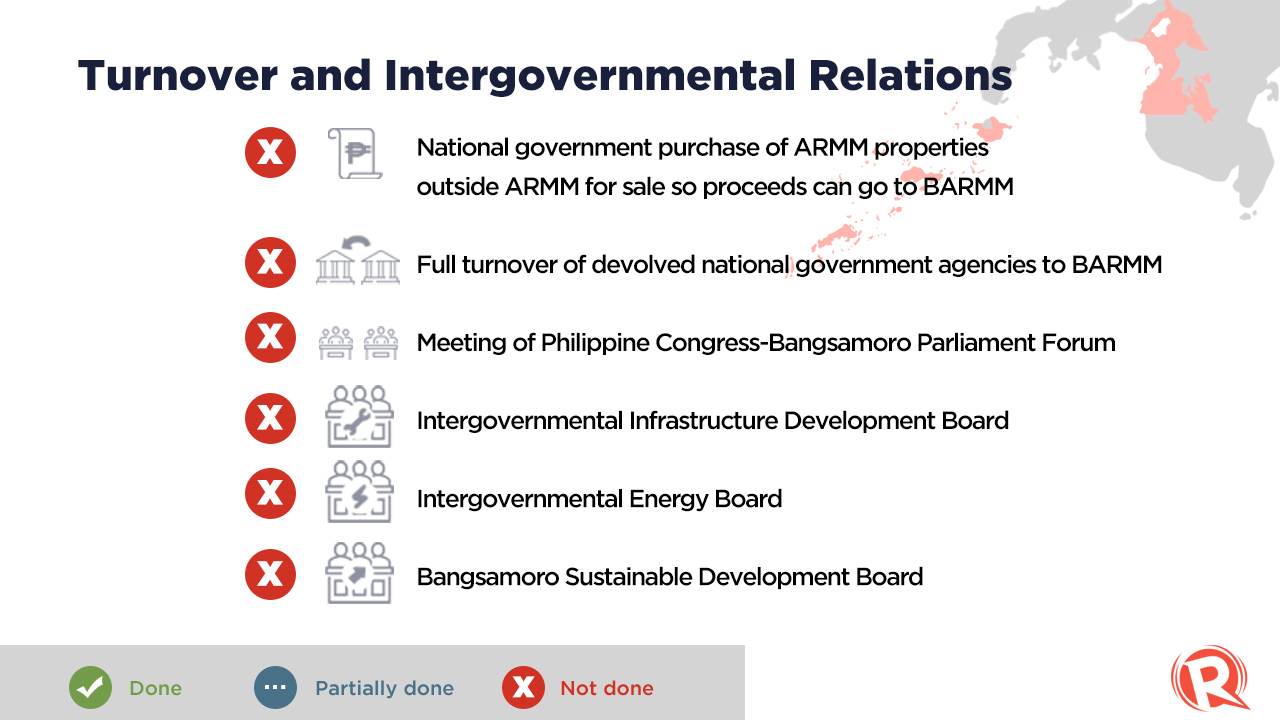 Turnover and Intergovernmental Relations

National government purchase of ARMM properties outside ARMM for sale so proceeds can go to BARMM

Full turnover of devolved national government agencies to BARMM

Meeting of Philippine Congress-Bangsamoro Parliament Forum

Intergovernmental Infrastructure Development Board

Intergovernmental Energy Board

Bangsamoro Sustainable Development Board

Done Partially done Not done